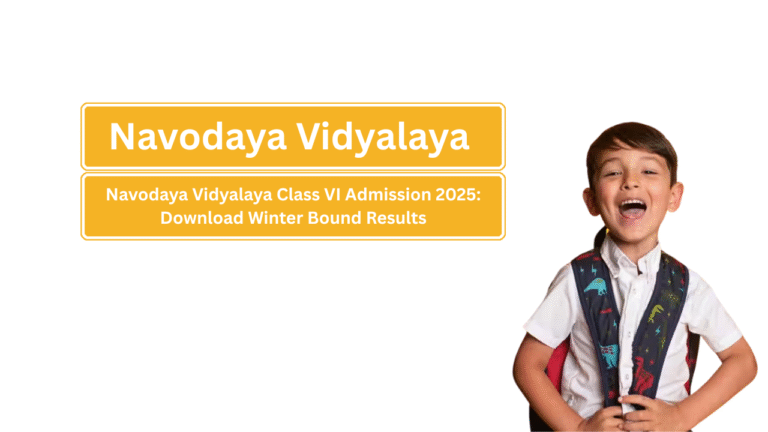 Navodaya Vidyalaya

Navodaya Vidyalaya Class VI Admission 2025: Download Winter Bound Results